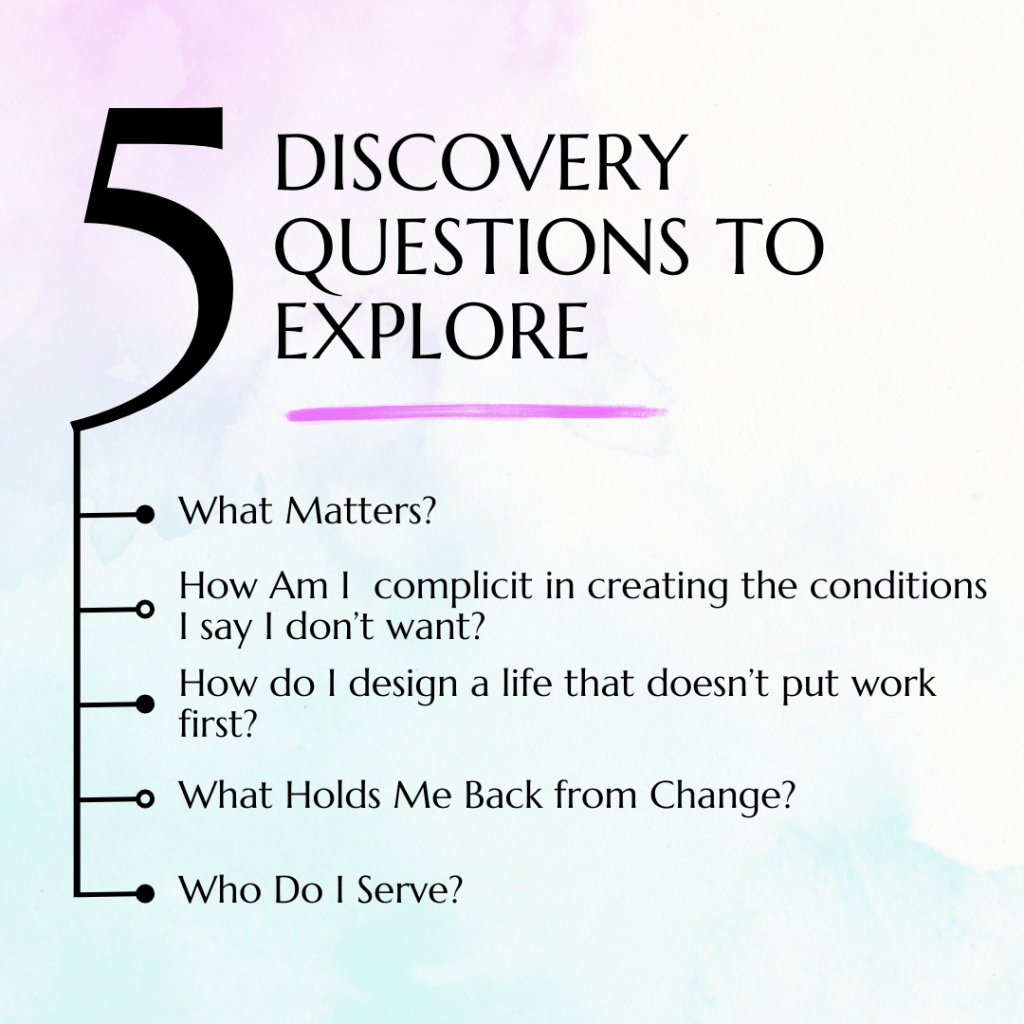 5 DISCOVERY QUESTIONS TO EXPLORE

What Matters?

How Am I complicit in creating the conditions I say I don't want?

How do I design a life that doesn't put work first?

What Holds Me Back from Change?

Who Do I Serve?